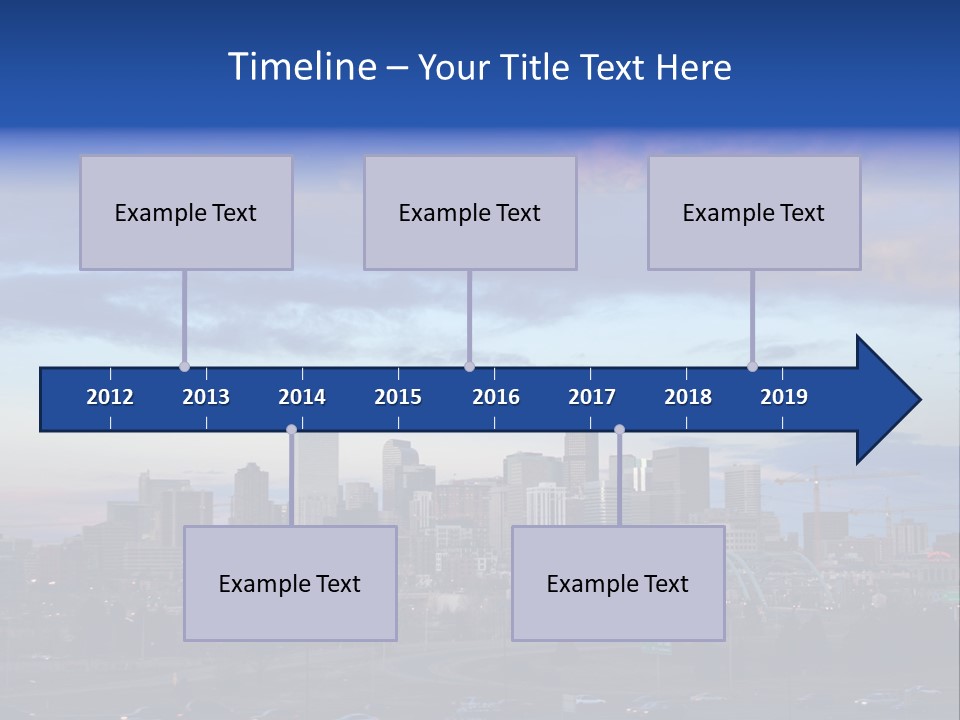 Timeline – Your Title Text Here

Example Text

Example Text

Example Text

2012 2013 2014 2015 2016 2017 2018 2019

Example Text

Example Text